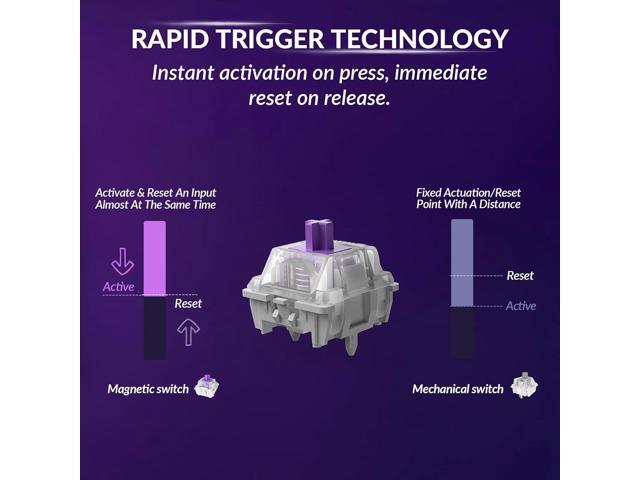 RAPID TRIGGER TECHNOLOGY

Instant activation on press, immediate reset on release.

Activate & Reset An Input Almost At The Same Time

Active

Reset

Magnetic switch

Fixed Actuation/Reset Point With A Distance

Reset

Active

Mechanical switch